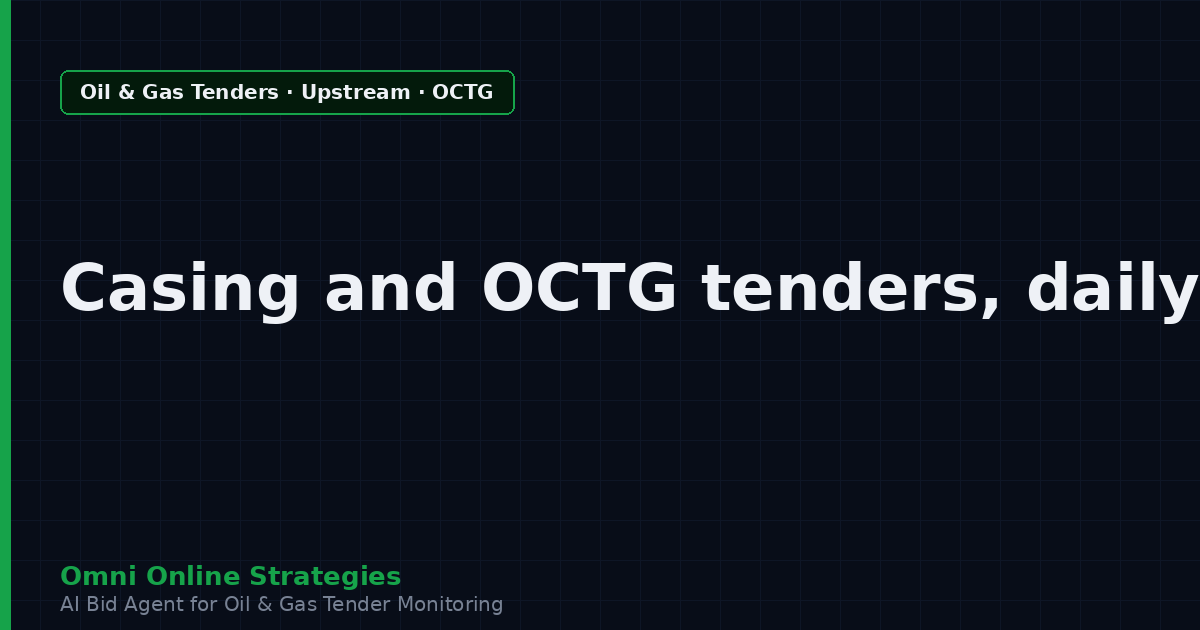 Oil & Gas Tenders · Upstream · OCTG

Casing and OCTG tenders, daily

Omni Online Strategies
AI Bid Agent for Oil & Gas Tender Monitoring